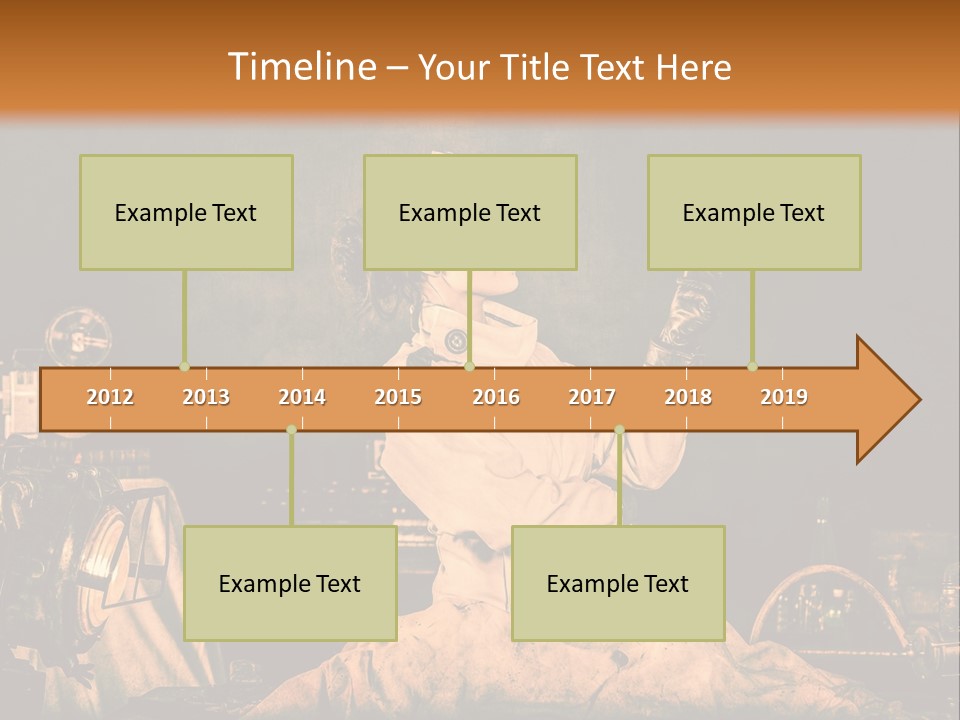 Timeline – Your Title Text Here

Example Text

Example Text

Example Text

2012
2013
2014
2015
2016
2017
2018
2019

Example Text

Example Text